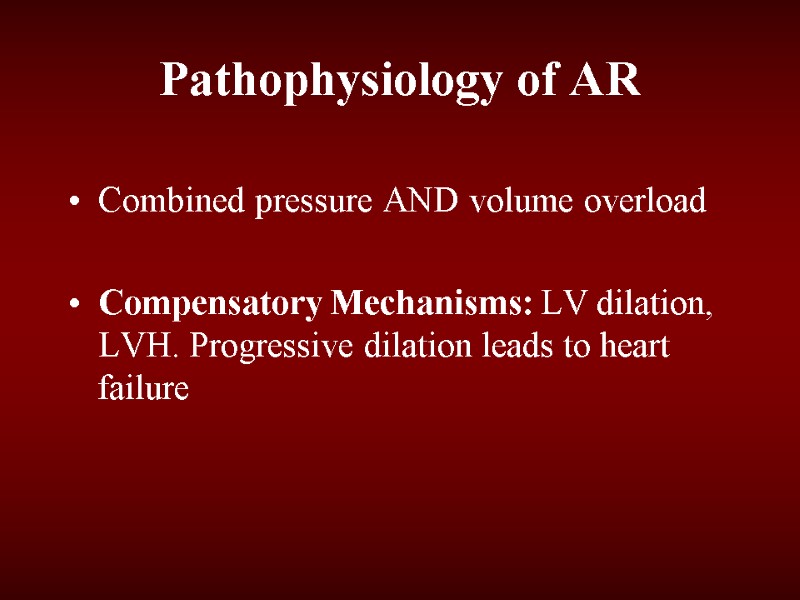 Pathophysiology of AR

• Combined pressure AND volume overload

• Compensatory Mechanisms: LV dilation, LVH. Progressive dilation leads to heart failure